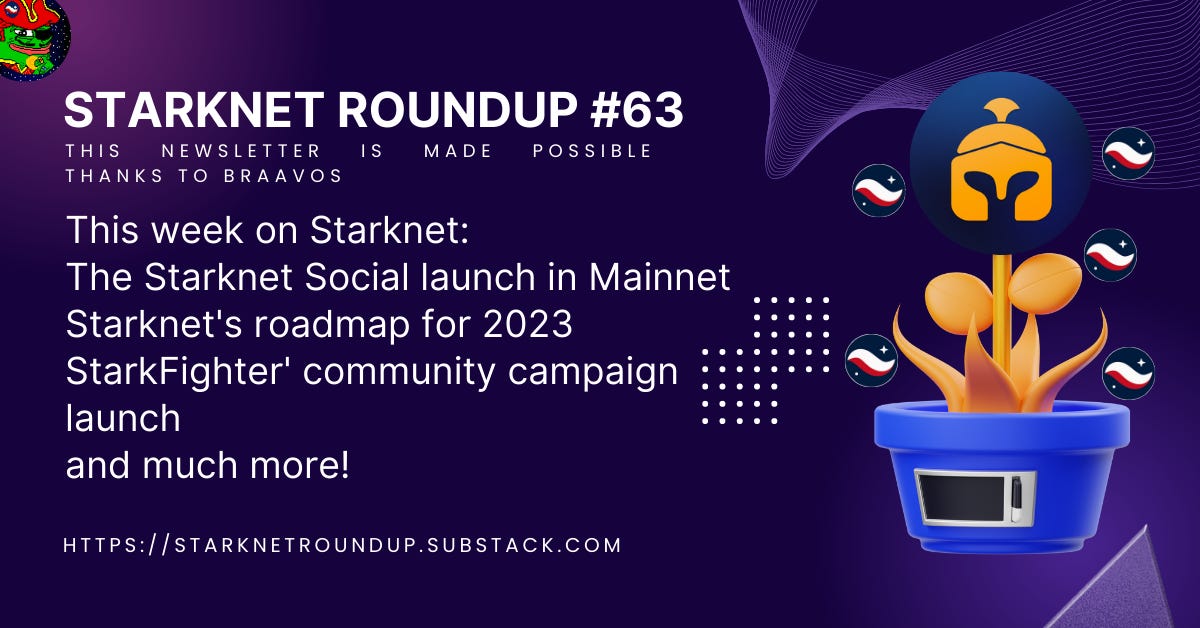 STARKNET ROUNDUP #63
THIS NEWSLETTER IS MADE POSSIBLE THANKS TO BRAAVOS

This week on Starknet:
The Starknet Social launch in Mainnet
Starknet's roadmap for 2023
StarkFighter' community campaign launch
and much more!

HTTPS://STARKNETROUNDUP.SUBSTACK.COM